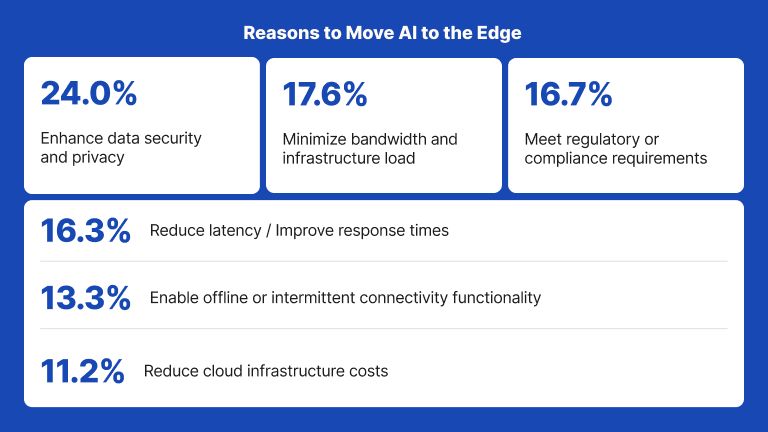 Reasons to Move AI to the Edge

24.0%
Enhance data security and privacy

17.6%
Minimize bandwidth and infrastructure load

16.7%
Meet regulatory or compliance requirements

16.3% Reduce latency / Improve response times

13.3% Enable offline or intermittent connectivity functionality

11.2% Reduce cloud infrastructure costs